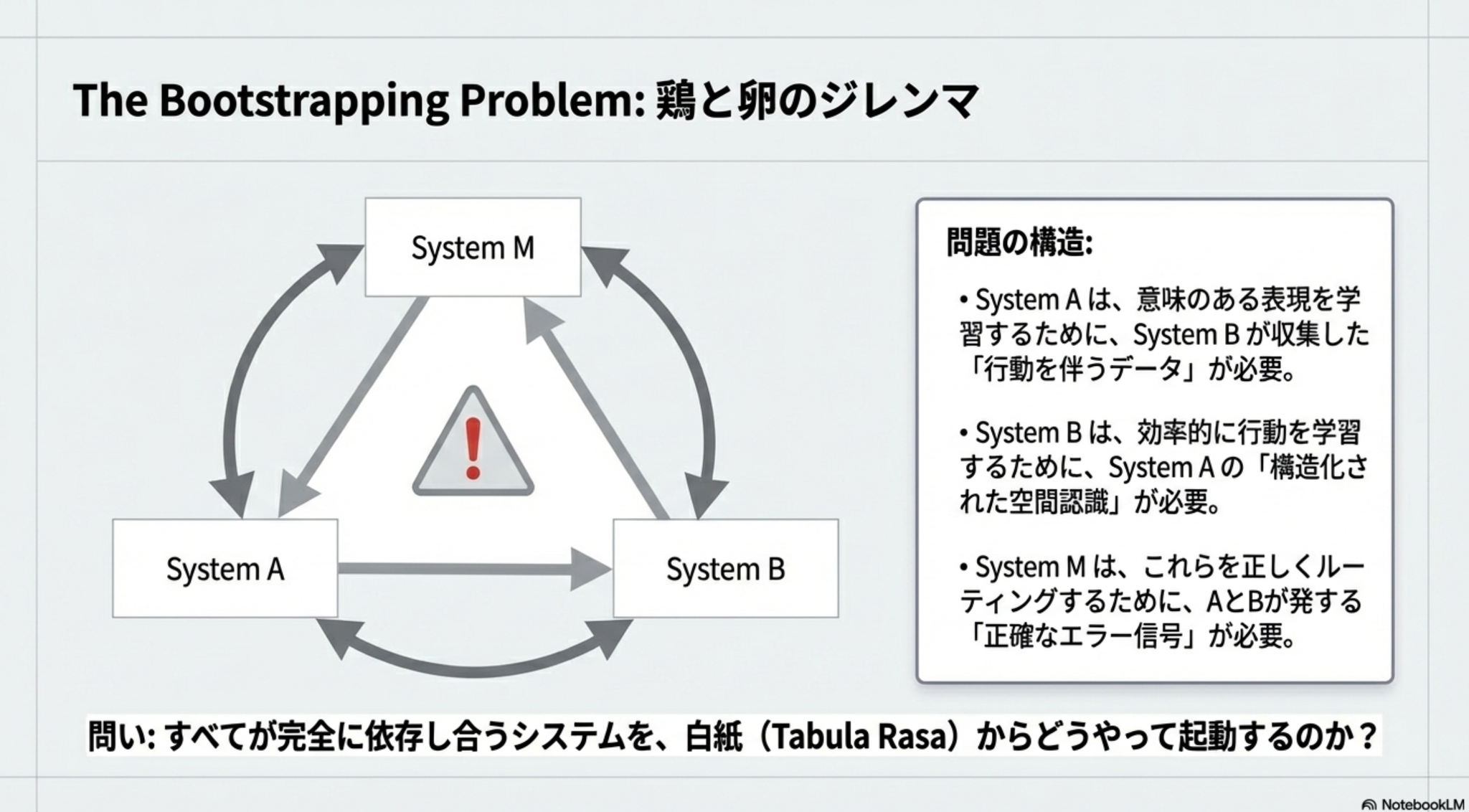 The Bootstrapping Problem: 鶏と卵のジレンマ

System M

System A

System B

問題の構造:

• System A は、意味のある表現を学習するために、System B が収集した「行動を伴うデータ」が必要。

• System B は、効率的に行動を学習するために、System A の「構造化された空間認識」が必要。

• System M は、これらを正しくルーティングするために、AとBが発する「正確なエラー信号」が必要。

問い: すべてが完全に依存し合うシステムを、白紙（Tabula Rasa）からどうやって起動するのか？

NotebookLM